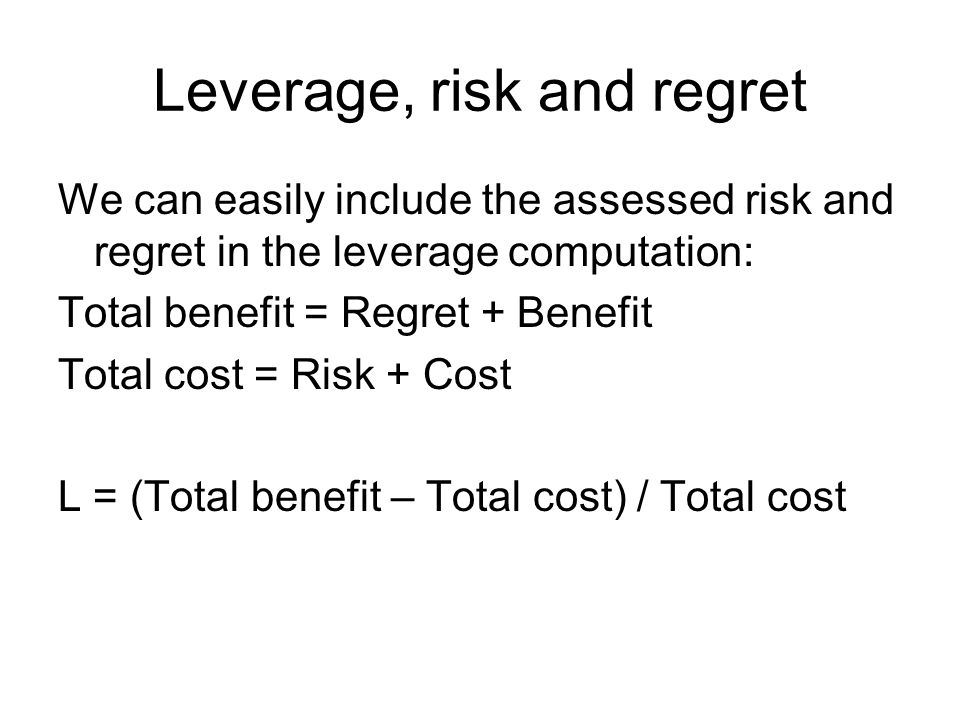 Leverage, risk and regret

We can easily include the assessed risk and regret in the leverage computation:

Total benefit = Regret + Benefit

Total cost = Risk + Cost

L = (Total benefit – Total cost) / Total cost